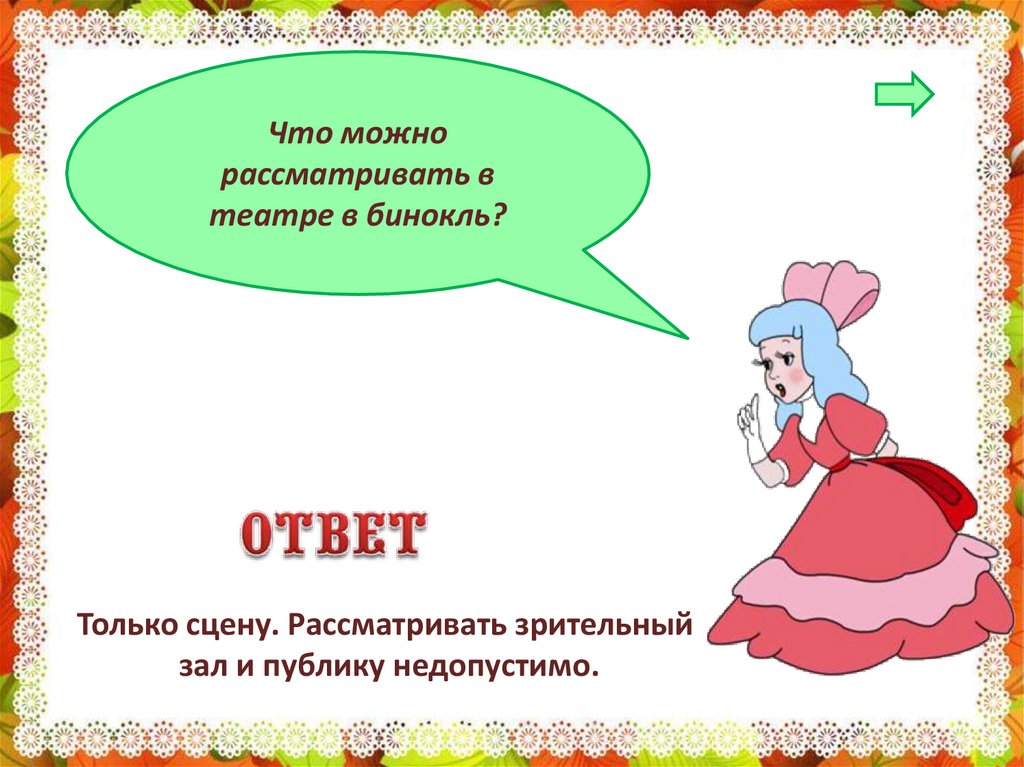 Что можно рассматривать в театре в бинокль?

ОТВЕТ

Только сцену. Рассматривать зрительный зал и публику недопустимо.